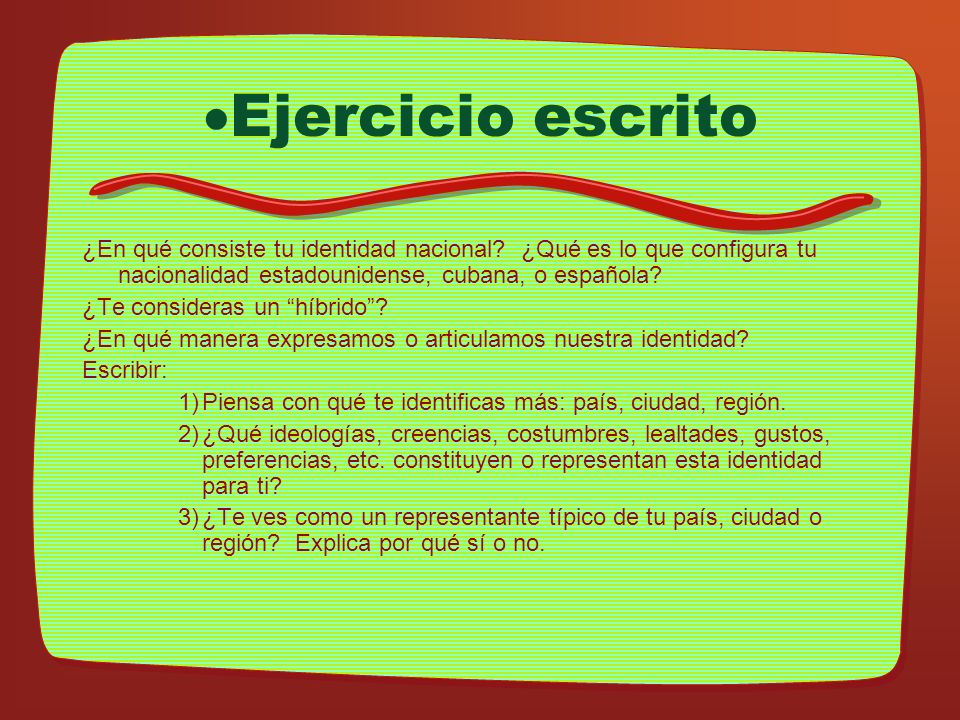 •Ejercicio escrito

¿En qué consiste tu identidad nacional? ¿Qué es lo que configura tu nacionalidad estadounidense, cubana, o española?

¿Te consideras un “híbrido”?

¿En qué manera expresamos o articulamos nuestra identidad?

Escribir:

1) Piensa con qué te identificas más: país, ciudad, región.

2) ¿Qué ideologías, creencias, costumbres, lealtades, gustos, preferencias, etc. constituyen o representan esta identidad para ti?

3) ¿Te ves como un representante típico de tu país, ciudad o región? Explica por qué sí o no.